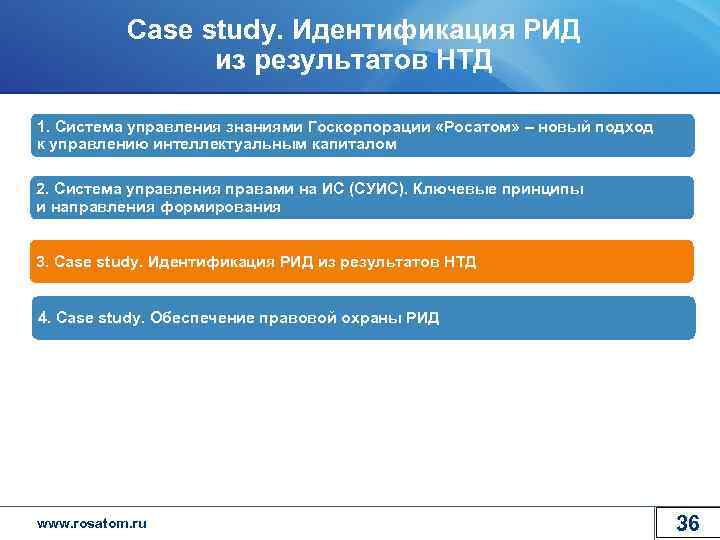 Case study. Идентификация РИД из результатов НТД

1. Система управления знаниями Госкорпорации «Росатом» – новый подход к управлению интеллектуальным капиталом

2. Система управления правами на ИС (СУИС). Ключевые принципы и направления формирования

3. Case study. Идентификация РИД из результатов НТД

4. Case study. Обеспечение правовой охраны РИД

www.rosatom.ru

36